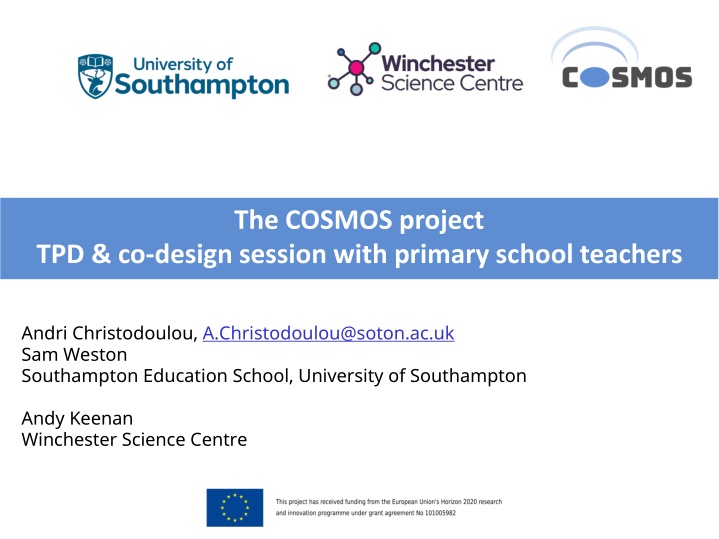 University of Southampton

Winchester Science Centre

COSMOS

The COSMOS project
TPD & co-design session with primary school teachers

Andri Christodoulou, A.Christodoulou@soton.ac.uk
Sam Weston
Southampton Education School, University of Southampton

Andy Keenan
Winchester Science Centre

This project has received funding from the European Union's Horizon 2020 research and innovation programme under grant agreement No 101005982